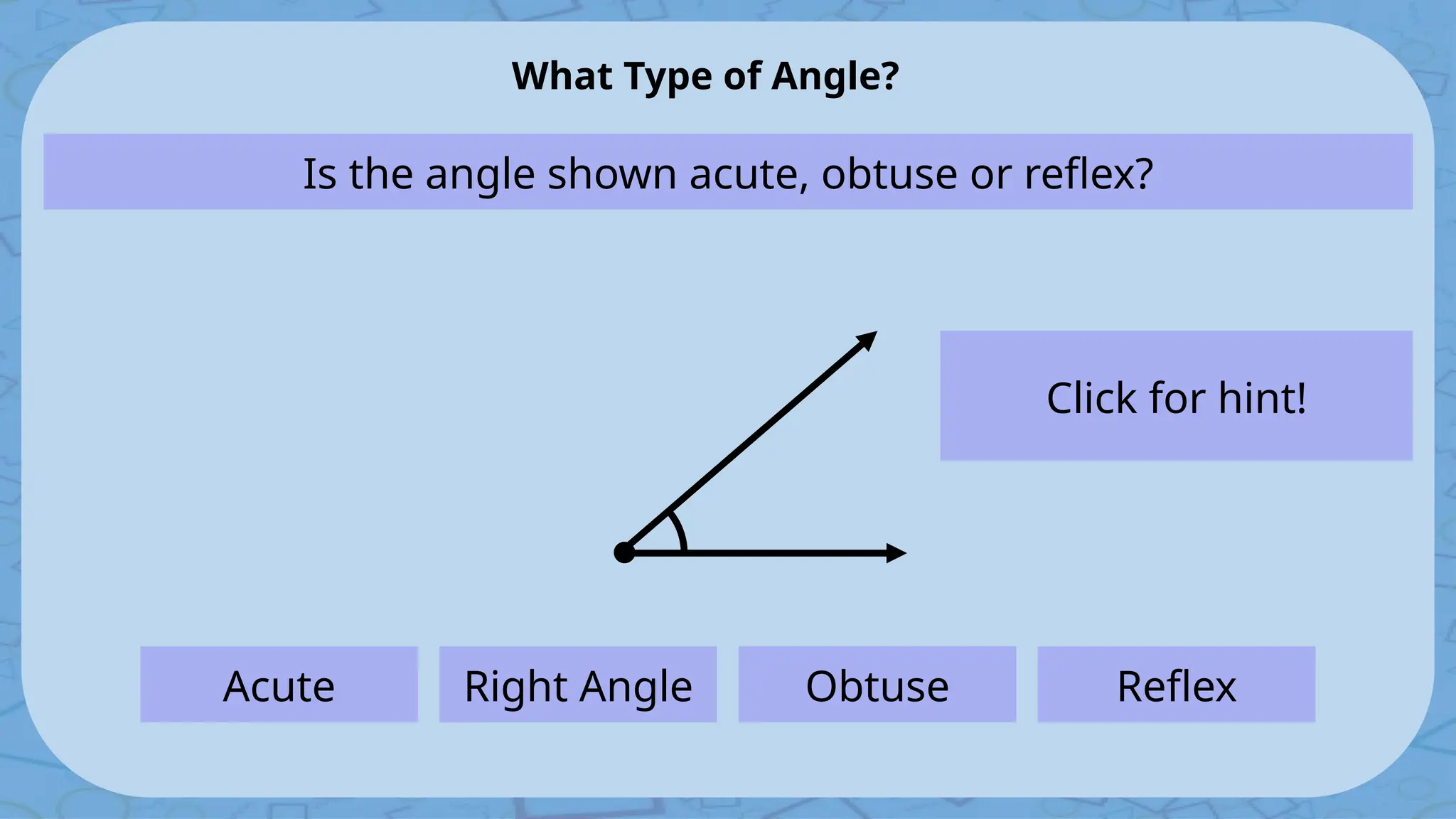 What Type of Angle?

Is the angle shown acute, obtuse or reflex?

Click for hint!

Acute

Right Angle

Obtuse

Reflex